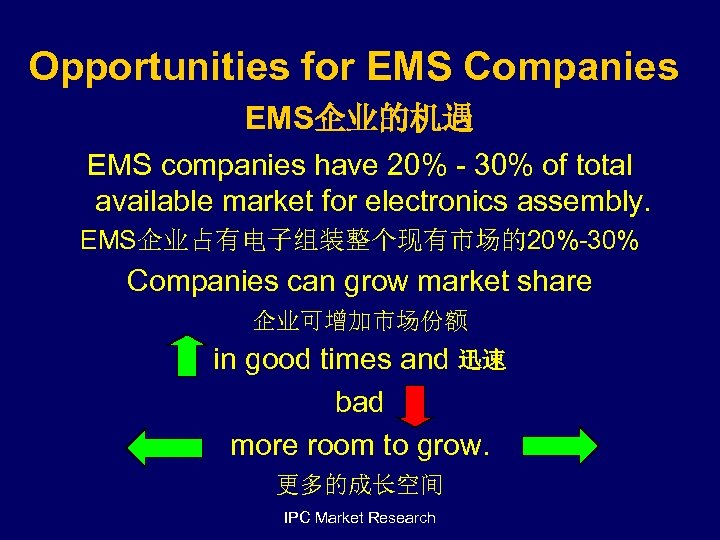 Opportunities for EMS Companies

EMS企业的机遇

EMS companies have 20% - 30% of total available market for electronics assembly.

EMS企业占有电子组装整个现有市场的20%-30%

Companies can grow market share

企业可增加市场份额

in good times and 迅速

bad

more room to grow.

更多的成长空间

IPC Market Research